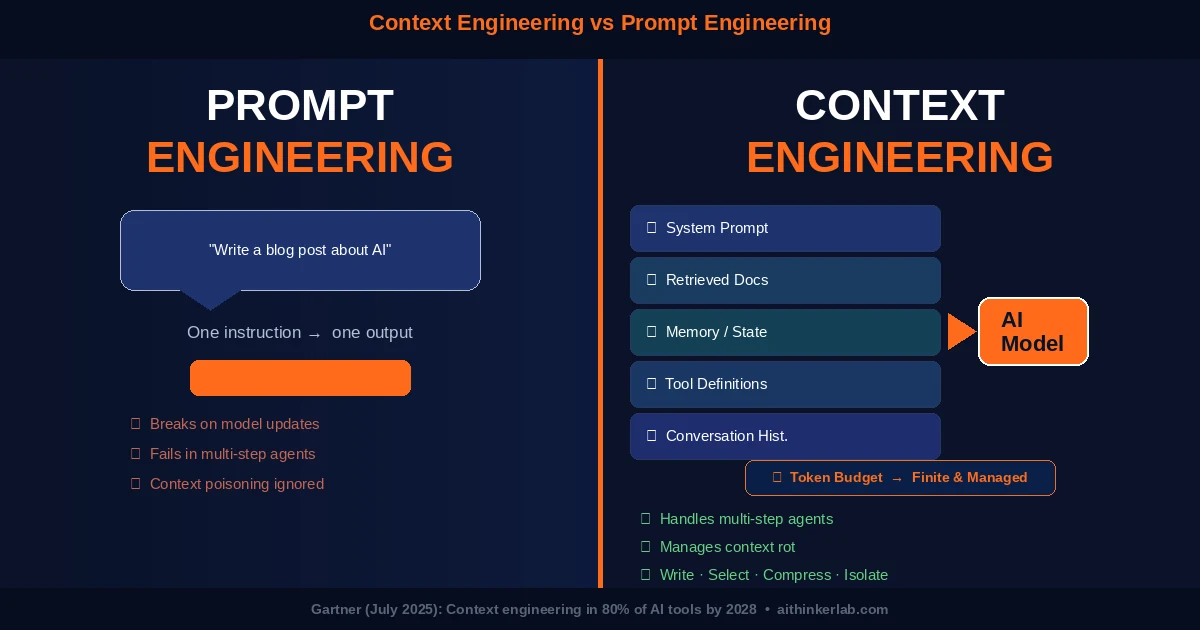 Context Engineering vs Prompt Engineering

PROMPT ENGINEERING

"Write a blog post about AI"

One instruction → one output

Breaks on model updates

Fails in multi-step agents

Context poisoning ignored

CONTEXT ENGINEERING

System Prompt

Retrieved Docs

Memory / State

Tool Definitions

Conversation Hist.

AI Model

Token Budget → Finite & Managed

Handles multi-step agents

Manages context rot

Write · Select · Compress · Isolate

Gartner (July 2025): Context engineering in 80% of AI tools by 2028 • aithinkerlab.com